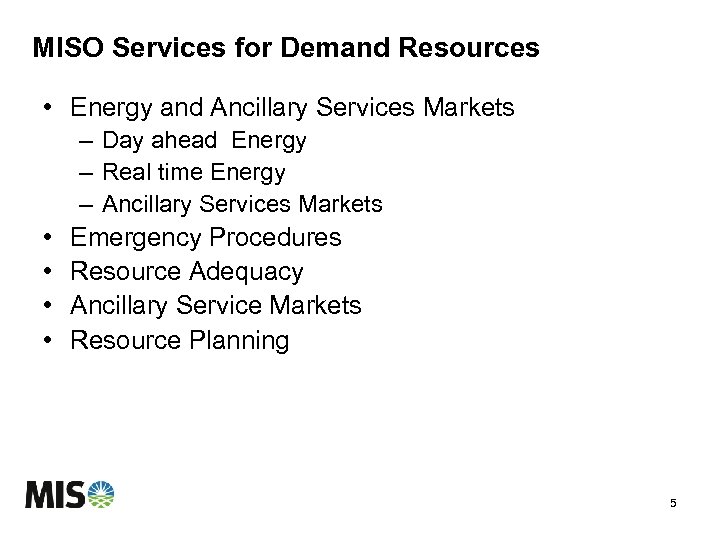 MISO Services for Demand Resources

• Energy and Ancillary Services Markets
– Day ahead Energy
– Real time Energy
– Ancillary Services Markets
• Emergency Procedures
• Resource Adequacy
• Ancillary Service Markets
• Resource Planning

MISO

5